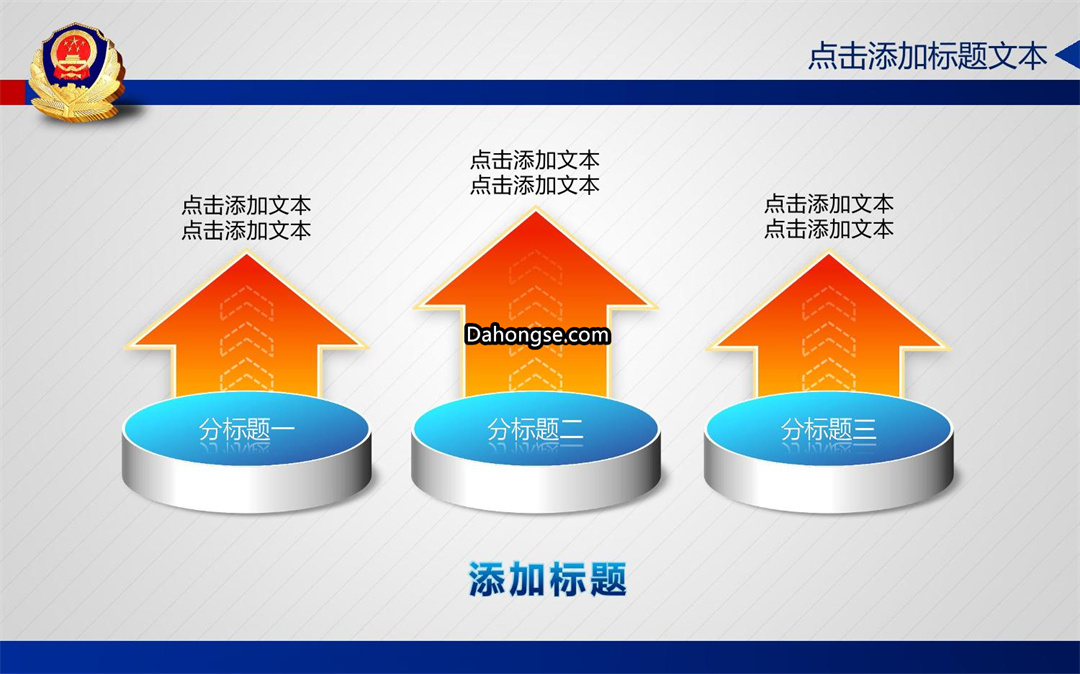 点击添加标题文本

点击添加文本
点击添加文本

点击添加文本
点击添加文本

点击添加文本
点击添加文本

Dahongse.com

分标题一

分标题二

分标题三

添加标题